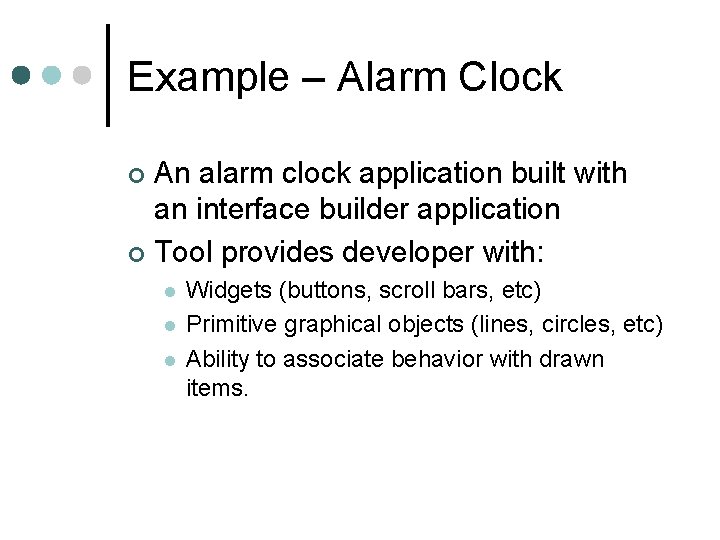 Example – Alarm Clock

An alarm clock application built with an interface builder application

Tool provides developer with:

Widgets (buttons, scroll bars, etc)

Primitive graphical objects (lines, circles, etc)

Ability to associate behavior with drawn items.